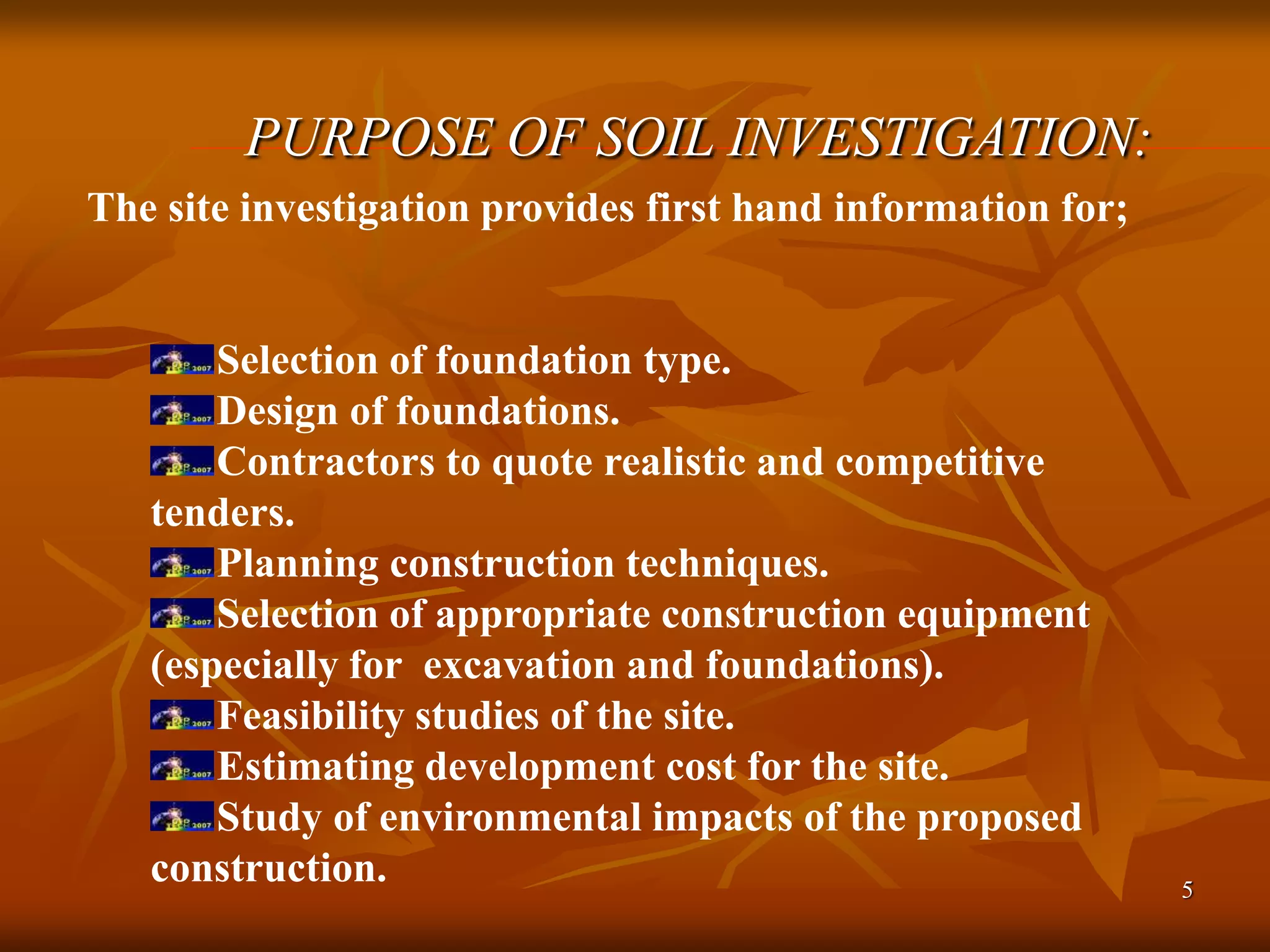 PURPOSE OF SOIL INVESTIGATION:

The site investigation provides first hand information for;

Selection of foundation type.
Design of foundations.
Contractors to quote realistic and competitive tenders.
Planning construction techniques.
Selection of appropriate construction equipment (especially for excavation and foundations).
Feasibility studies of the site.
Estimating development cost for the site.
Study of environmental impacts of the proposed construction.

5